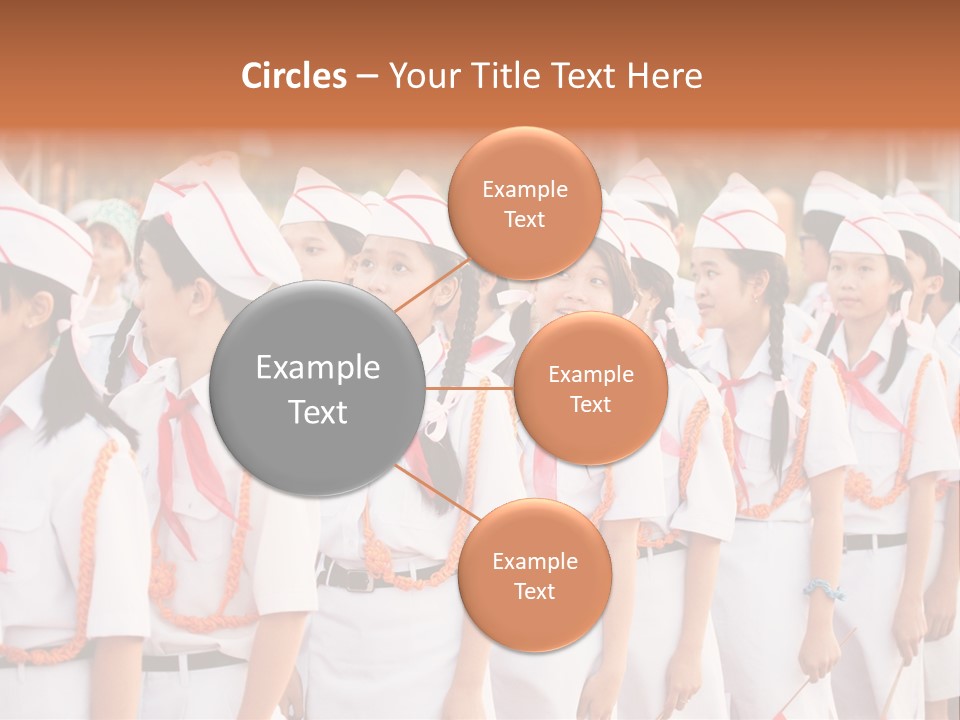 Circles – Your Title Text Here

Example Text

Example Text

Example Text

Example Text